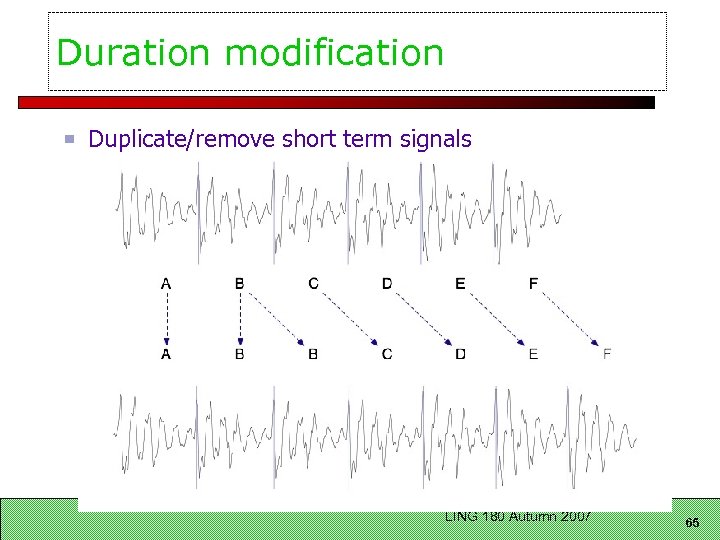 Duration modification

Duplicate/remove short term signals

A B C D E F

A B B C D E F

LING 180 Autumn 2007

65